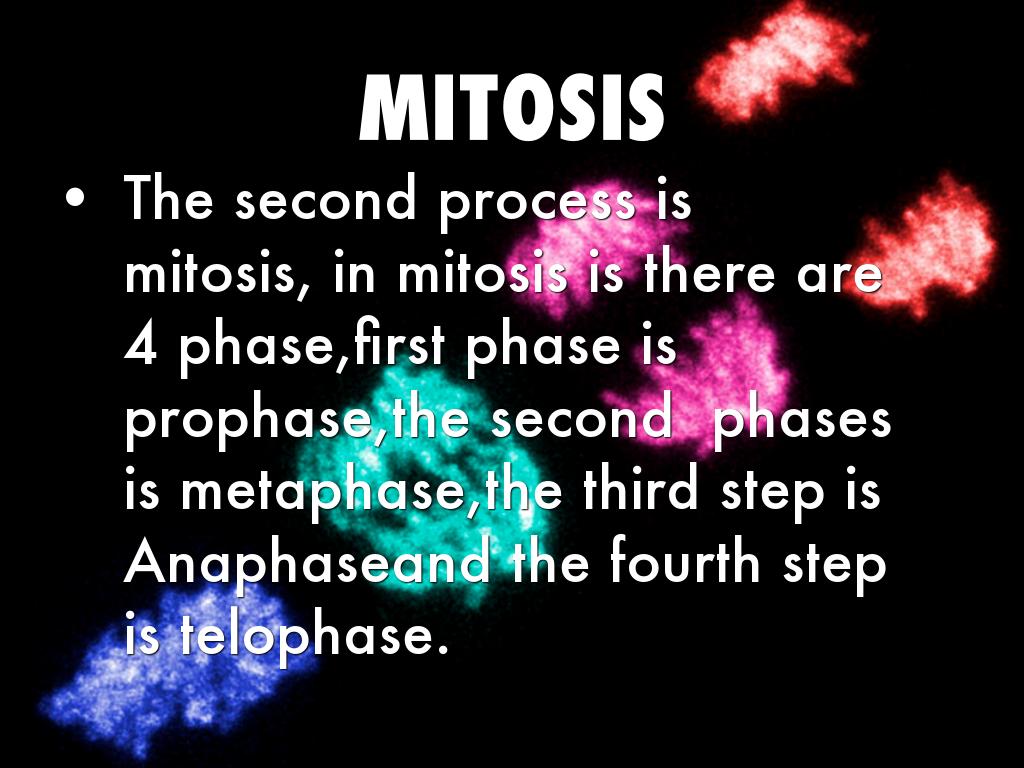 MITOSIS

• The second process is mitosis, in mitosis is there are 4 phase,first phase is prophase,the second  phases is metaphase,the third step is Anaphaseand the fourth step is telophase.